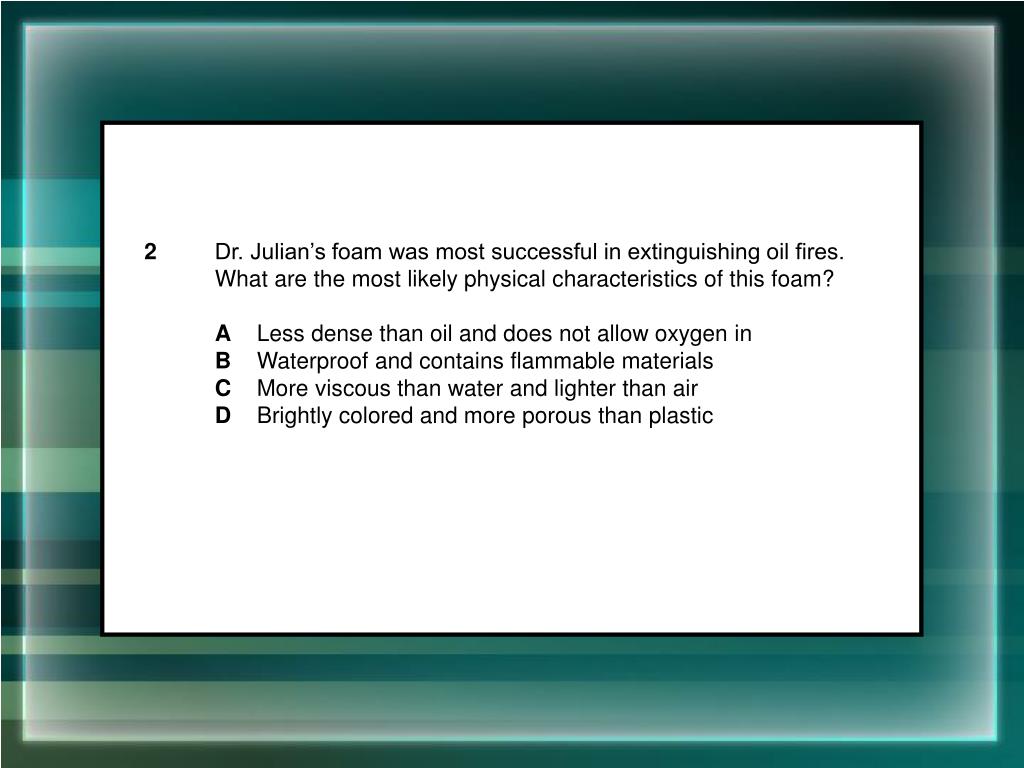 2 Dr. Julian’s foam was most successful in extinguishing oil fires. What are the most likely physical characteristics of this foam?

A Less dense than oil and does not allow oxygen in
B Waterproof and contains flammable materials
C More viscous than water and lighter than air
D Brightly colored and more porous than plastic